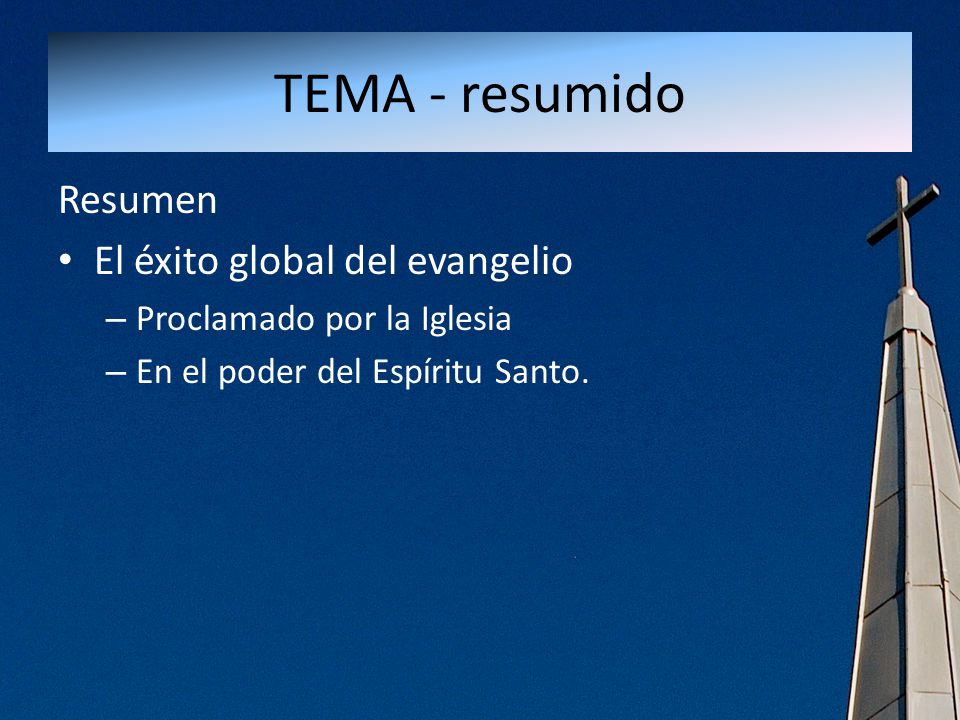 TEMA - resumido

Resumen

• El éxito global del evangelio
– Proclamado por la Iglesia
– En el poder del Espíritu Santo.